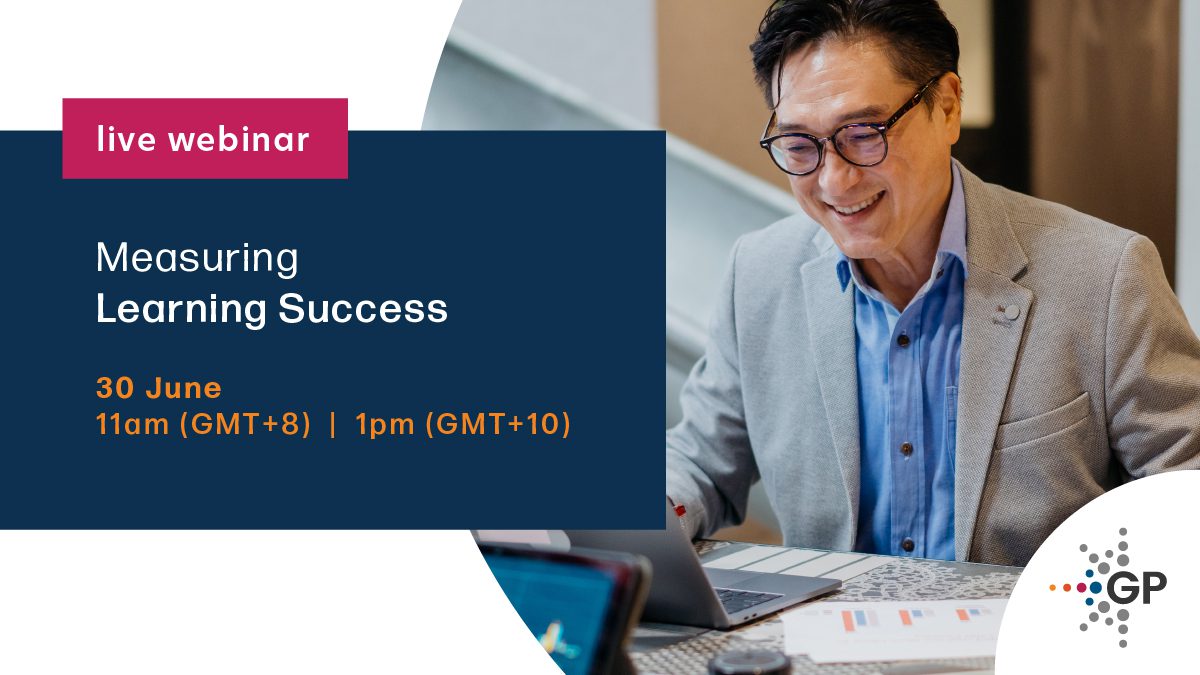 live webinar

Measuring
Learning Success

30 June
11am (GMT+8) | 1pm (GMT+10)

GP